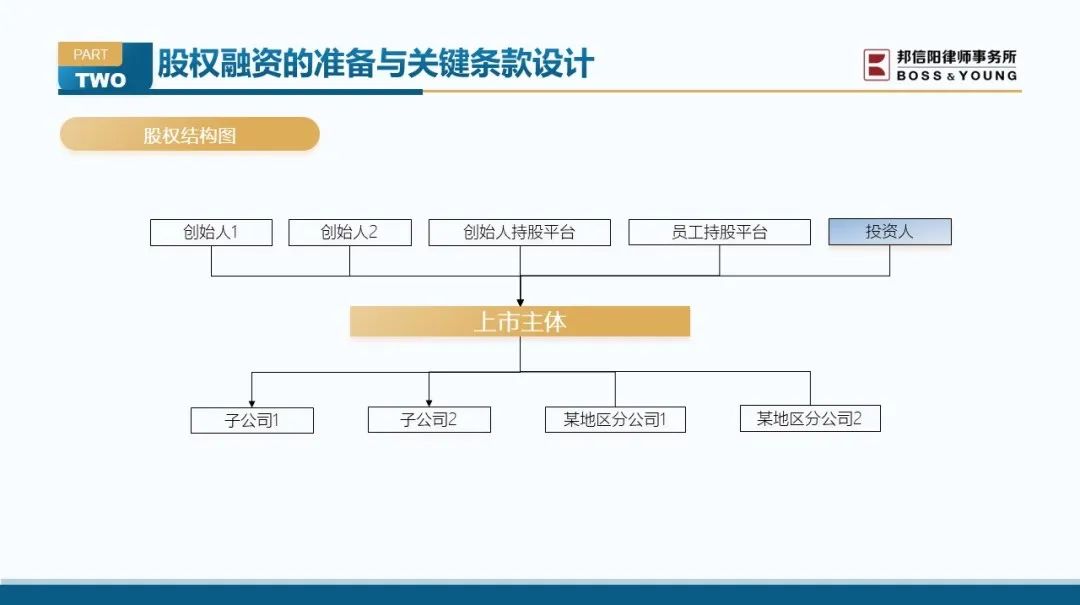 PART
TWO
股权融资的准备与关键条款设计

邦信阳律师事务所
BOSS & YOUNG

股权结构图

创始人1
创始人2
创始人持股平台
员工持股平台
投资人

上市主体

子公司1
子公司2
某地区分公司1
某地区分公司2